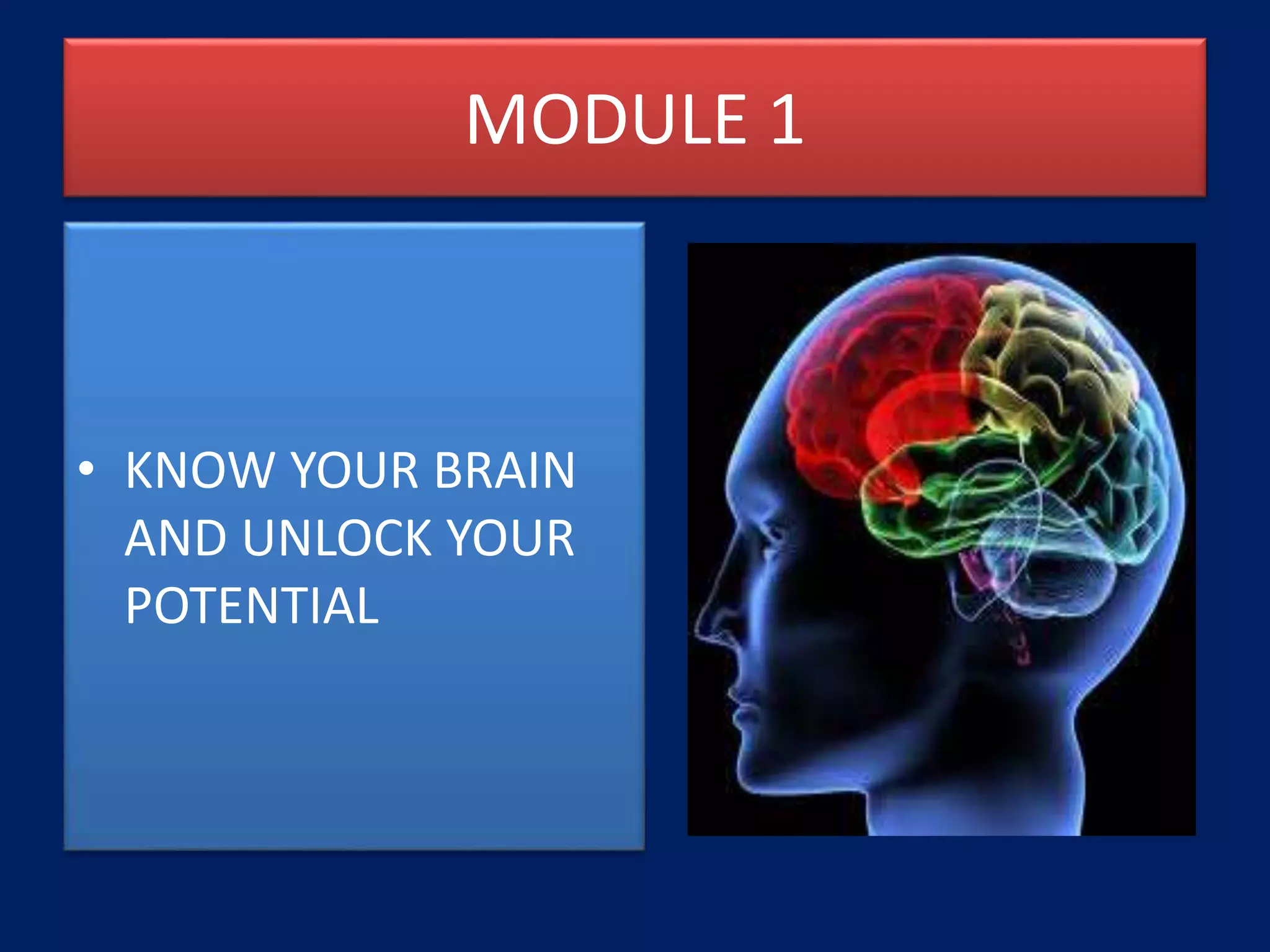 MODULE 1

• KNOW YOUR BRAIN AND UNLOCK YOUR POTENTIAL